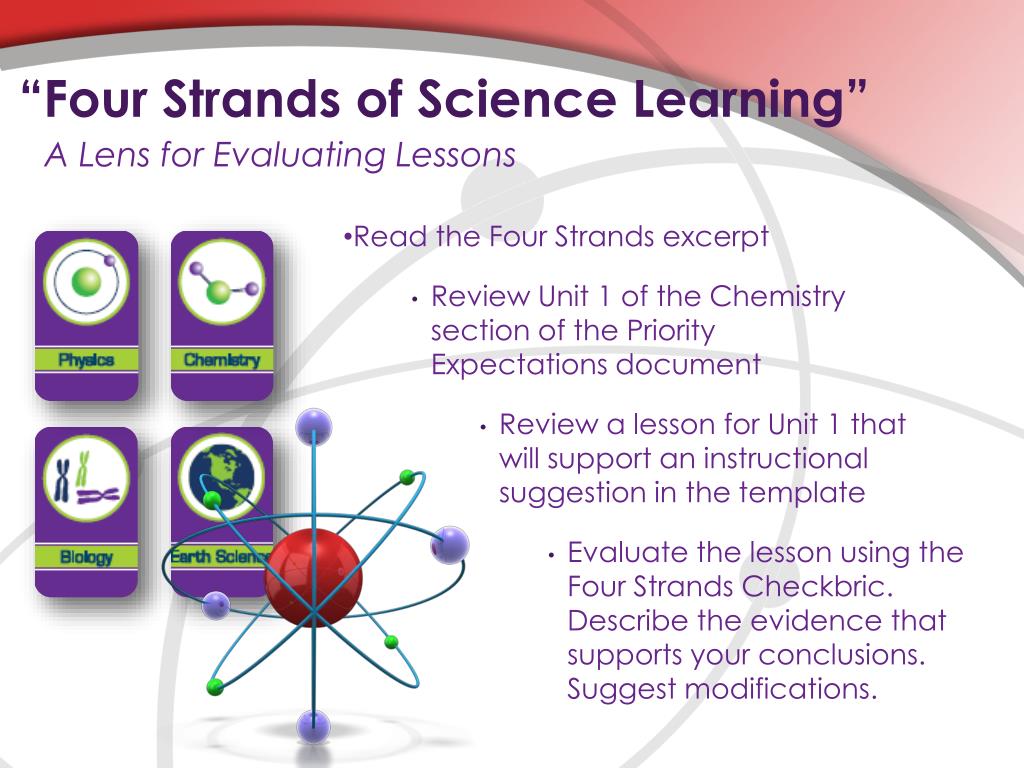 “Four Strands of Science Learning”
A Lens for Evaluating Lessons

Physics
Chemistry
Biology
Earth Science

•Read the Four Strands excerpt

• Review Unit 1 of the Chemistry section of the Priority Expectations document

• Review a lesson for Unit 1 that will support an instructional suggestion in the template

• Evaluate the lesson using the Four Strands Checkbric. Describe the evidence that supports your conclusions. Suggest modifications.